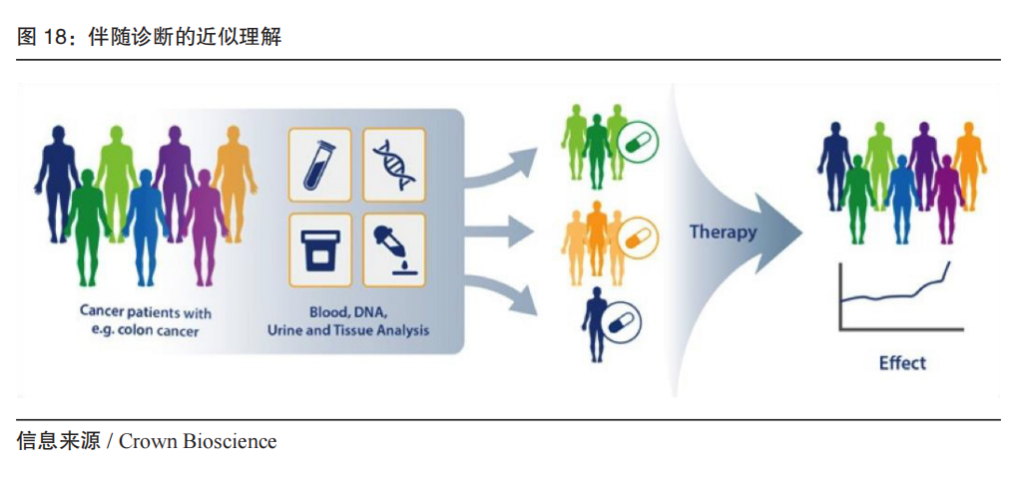 图 18：伴随诊断的近似理解

Cancer patients with e.g. colon cancer

Blood, DNA, Urine and Tissue Analysis

Therapy

Effect

信息来源 / Crown Bioscience